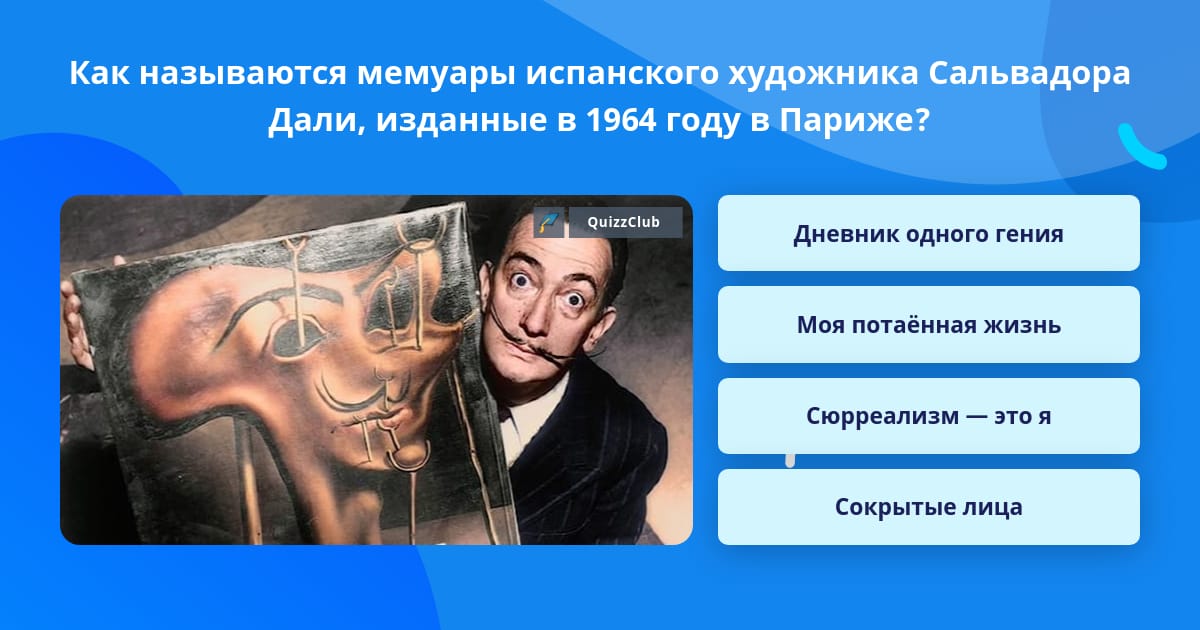 Как называются мемуары испанского художника Сальвадора Дали, изданные в 1964 году в Париже?

QuizzClub

Дневник одного гения

Моя потаённая жизнь

Сюрреализм — это я

Сокрытые лица